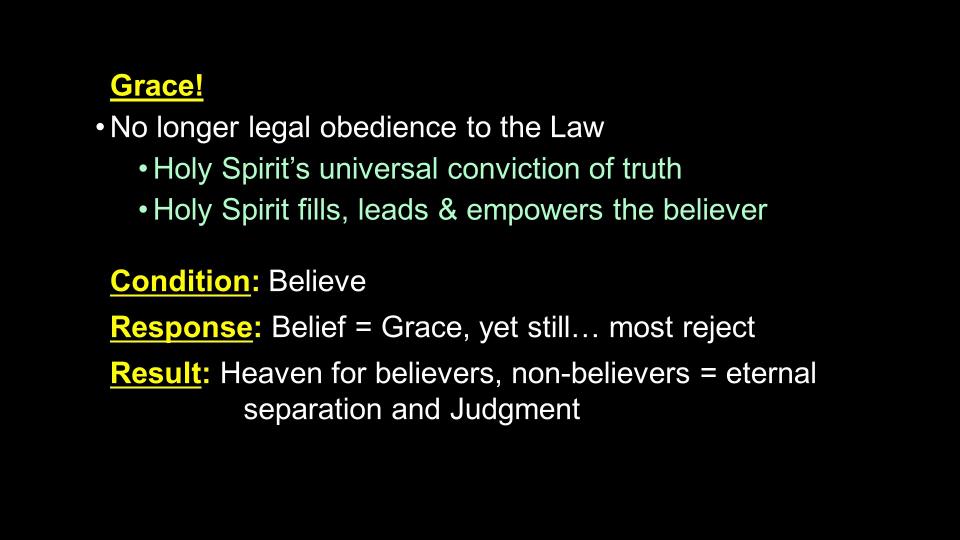 Grace!

• No longer legal obedience to the Law
  • Holy Spirit's universal conviction of truth
  • Holy Spirit fills, leads & empowers the believer

Condition: Believe

Response: Belief = Grace, yet still… most reject

Result: Heaven for believers, non-believers = eternal separation and Judgment